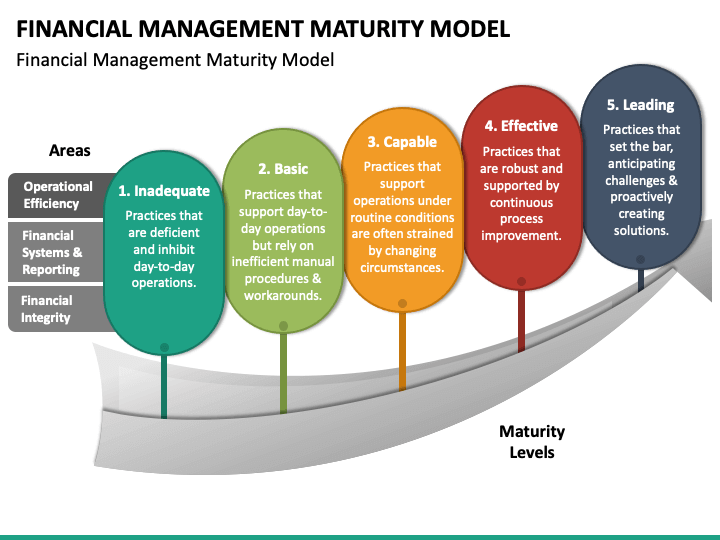 FINANCIAL MANAGEMENT MATURITY MODEL

Financial Management Maturity Model

Areas

Operational Efficiency

Financial Systems & Reporting

Financial Integrity

1. Inadequate
Practices that are deficient and inhibit day-to-day operations.

2. Basic
Practices that support day-to-day operations but rely on inefficient manual procedures & workarounds.

3. Capable
Practices that support operations under routine conditions are often strained by changing circumstances.

4. Effective
Practices that are robust and supported by continuous process improvement.

5. Leading
Practices that set the bar, anticipating challenges & proactively creating solutions.

Maturity Levels